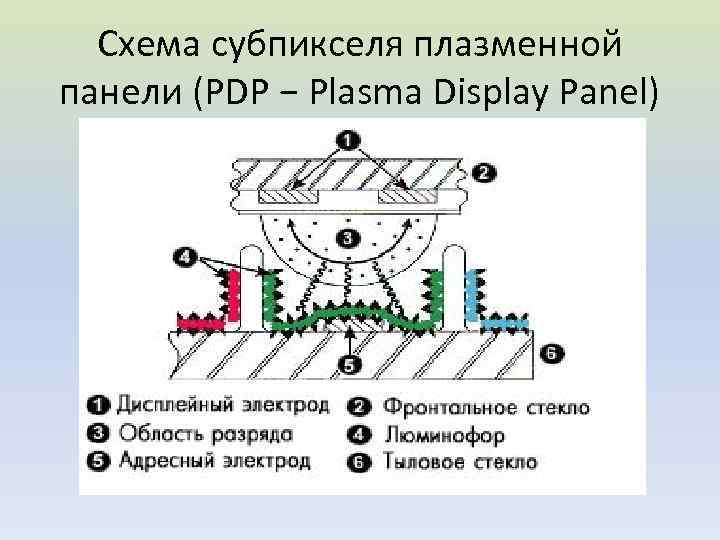 Схема субпикселя плазменной панели (PDP – Plasma Display Panel)

1
2
3
4
5
6

1 Дисплейный электрод
2 Фронтальное стекло
3 Область разряда
4 Люминофор
5 Адресный электрод
6 Тыловое стекло